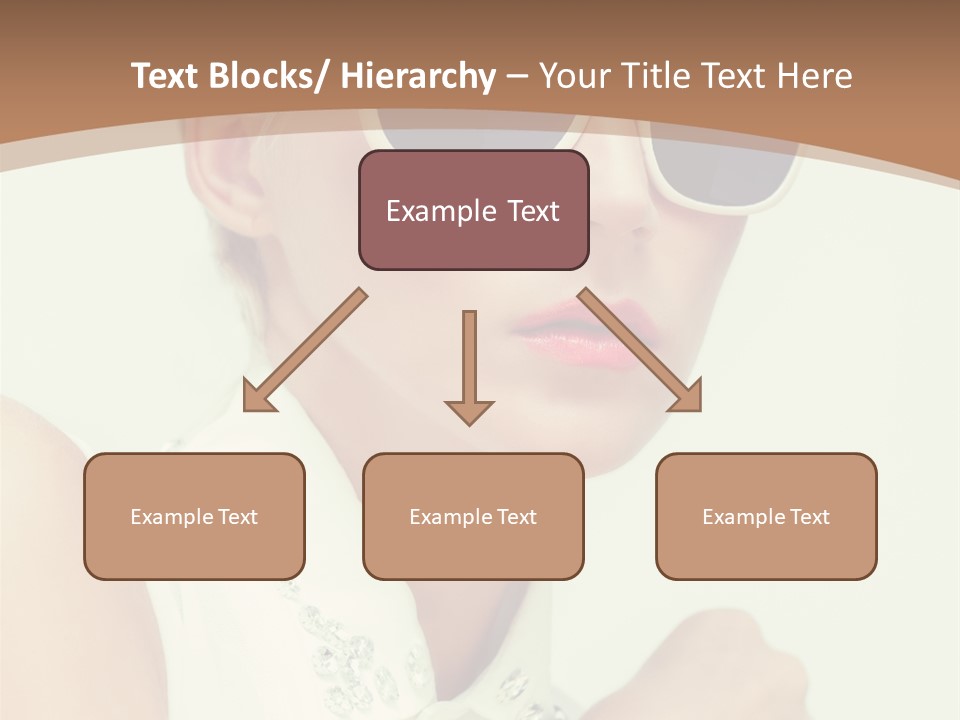 Text Blocks/ Hierarchy – Your Title Text Here

Example Text

Example Text

Example Text

Example Text